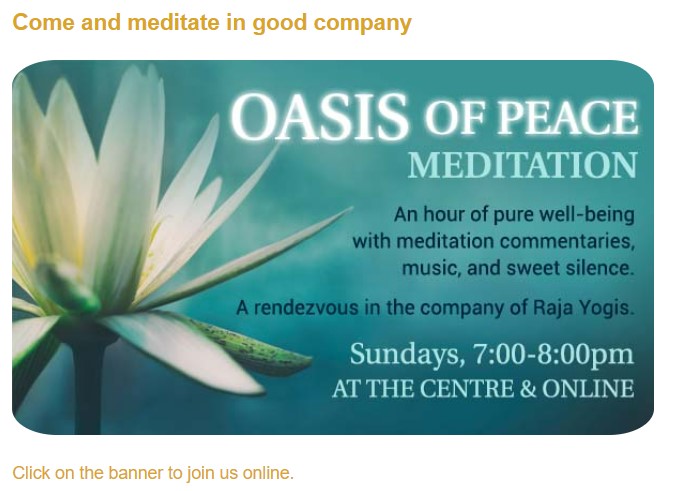 Come and meditate in good company

OASIS OF PEACE
MEDITATION

An hour of pure well-being with meditation commentaries, music, and sweet silence.

A rendezvous in the company of Raja Yogis.

Sundays, 7:00-8:00pm
AT THE CENTRE & ONLINE

Click on the banner to join us online.